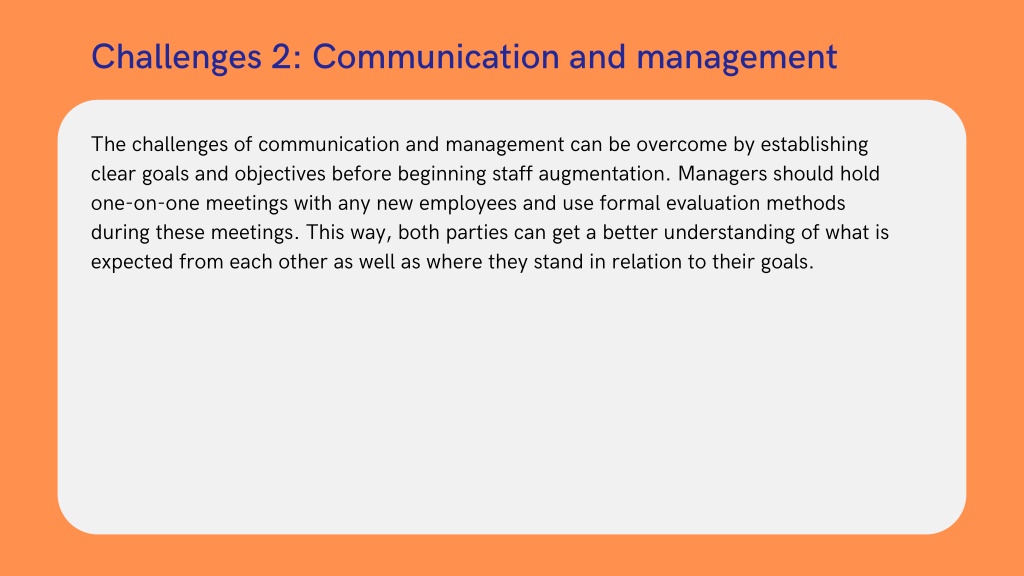 Challenges 2: Communication and management

The challenges of communication and management can be overcome by establishing clear goals and objectives before beginning staff augmentation. Managers should hold one-on-one meetings with any new employees and use formal evaluation methods during these meetings. This way, both parties can get a better understanding of what is expected from each other as well as where they stand in relation to their goals.